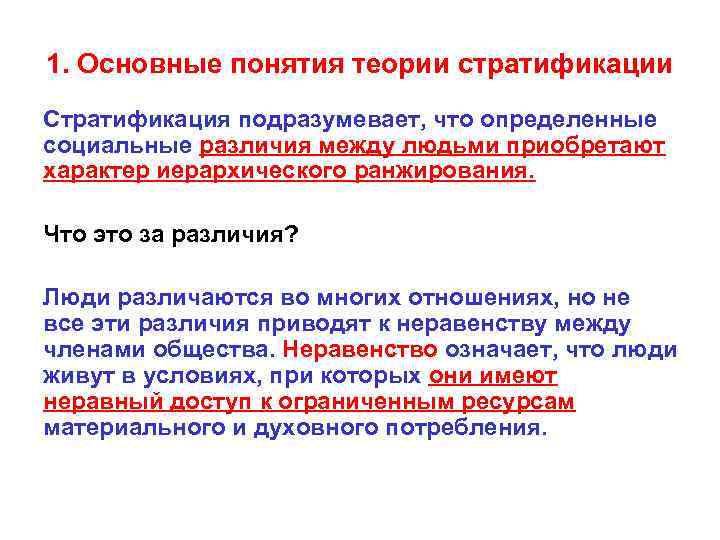 1. Основные понятия теории стратификации

Стратификация подразумевает, что определенные социальные различия между людьми приобретают характер иерархического ранжирования.

Что это за различия?

Люди различаются во многих отношениях, но не все эти различия приводят к неравенству между членами общества. Неравенство означает, что люди живут в условиях, при которых они имеют неравный доступ к ограниченным ресурсам материального и духовного потребления.